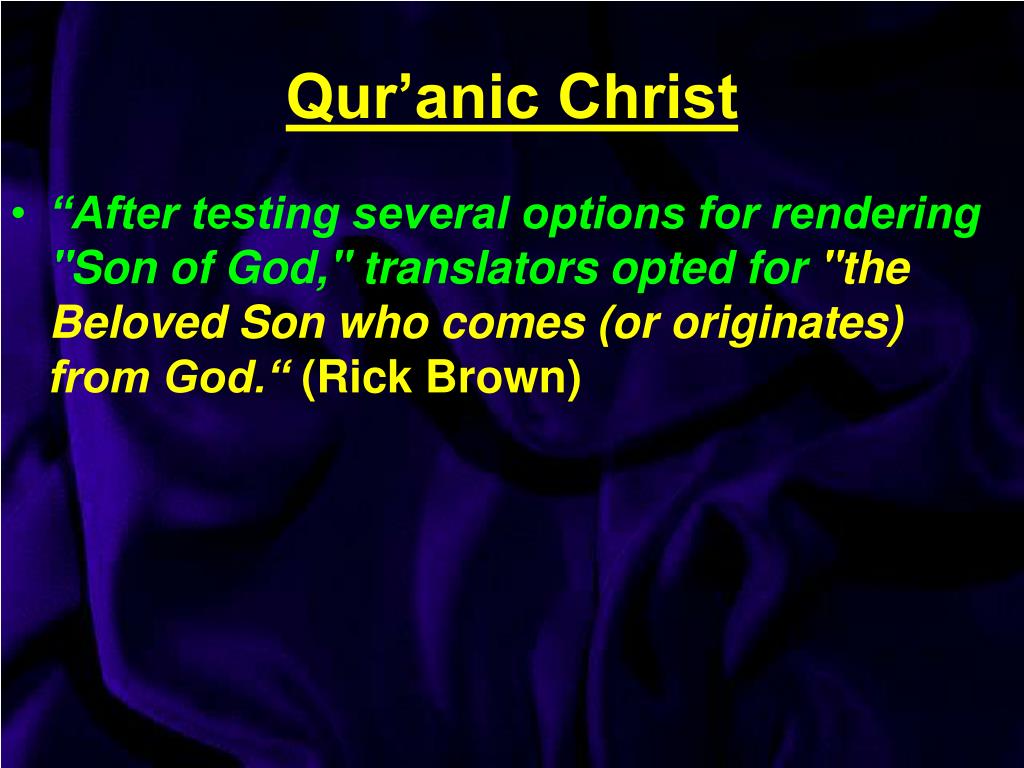 Qur’anic Christ

• “After testing several options for rendering "Son of God," translators opted for "the Beloved Son who comes (or originates) from God.“ (Rick Brown)